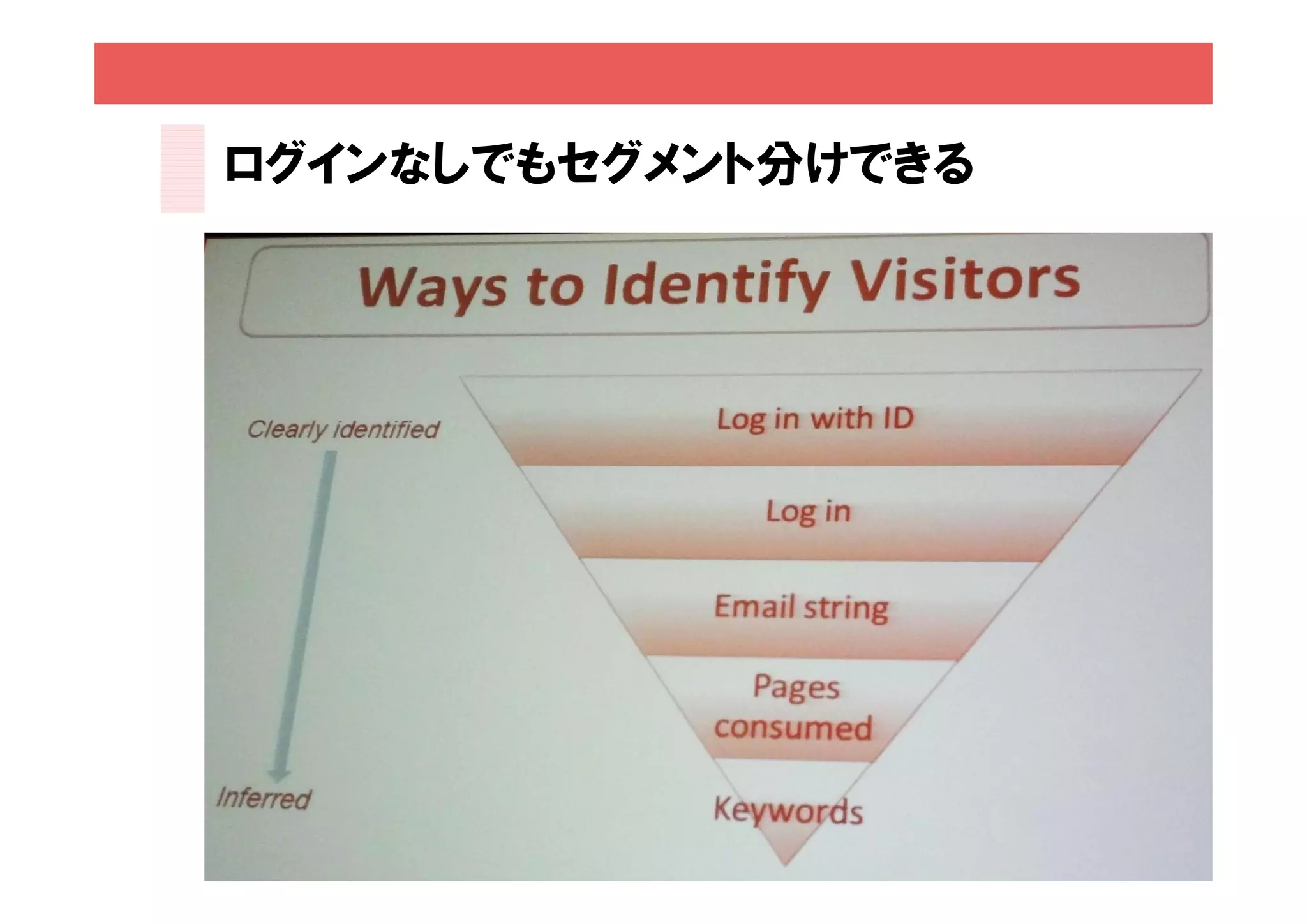 ログインなしでもセグメント分けできる

Ways to Identify Visitors

Clearly identified

Inferred

Log in with ID

Log in

Email string

Pages consumed

Keywords